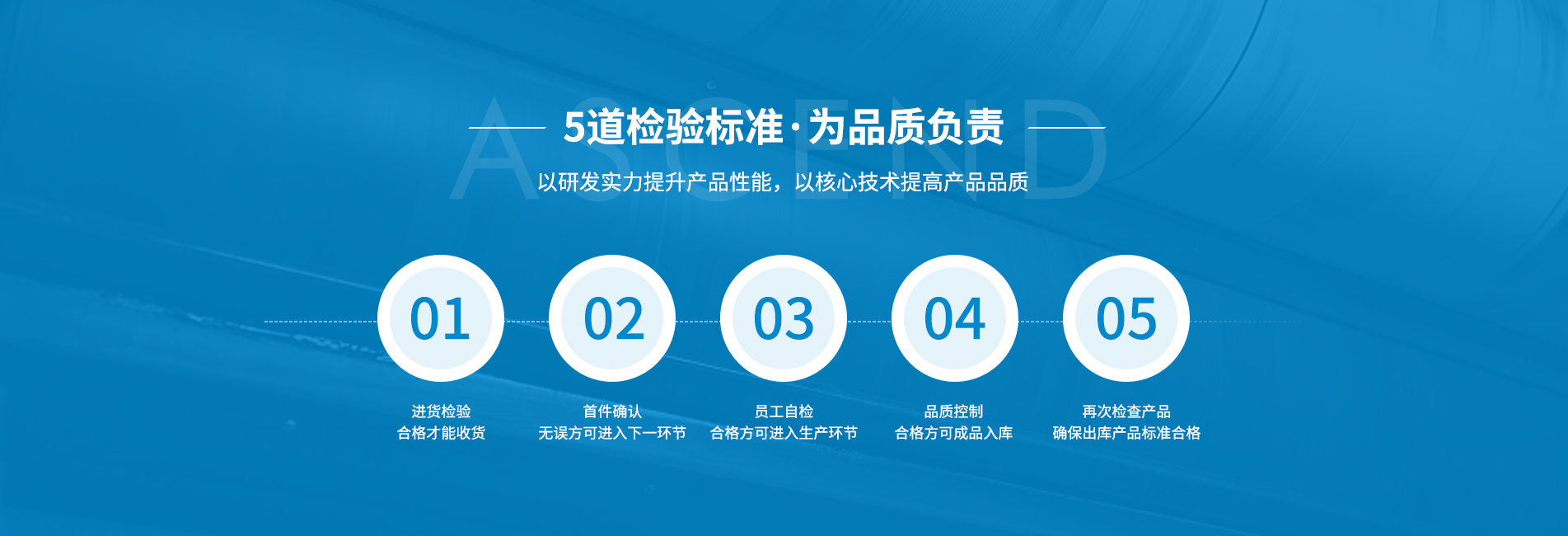 ASCEND

5道检验标准·为品质负责

以研发实力提升产品性能，以核心技术提高产品品质

01

进货检验
合格才能收货

02

首件确认
无误方可进入下一环节

03

员工自检
合格方可进入生产环节

04

品质控制
合格方可成品入库

05

再次检查产品
确保出库产品标准合格